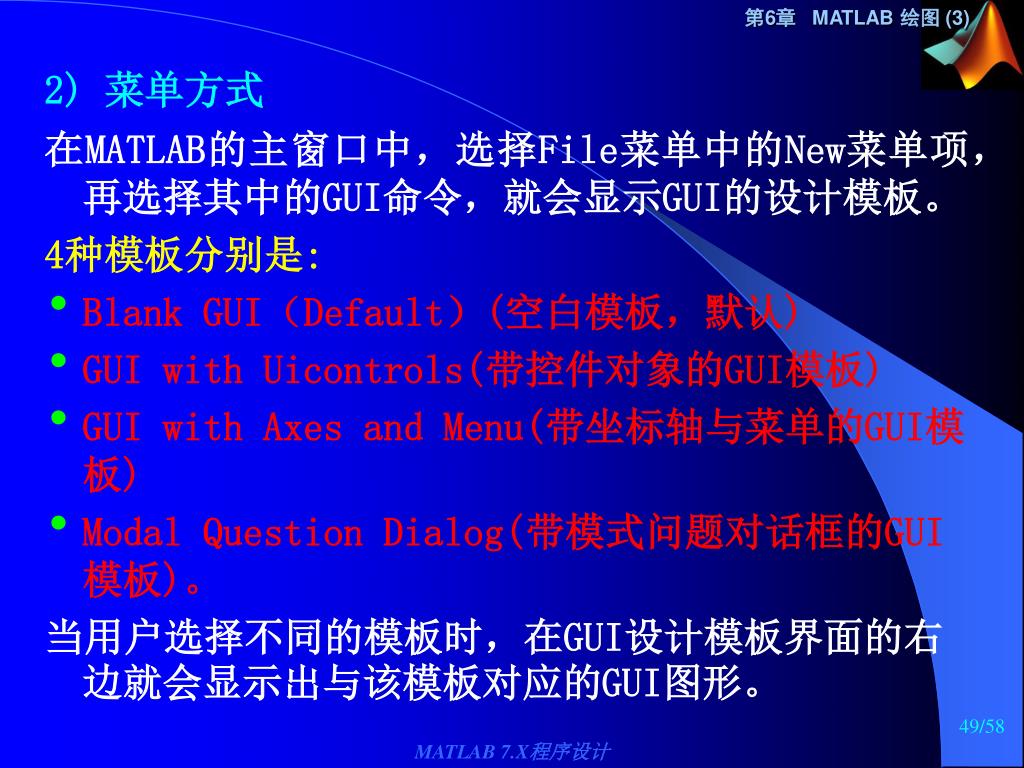 第6章 MATLAB 绘图 (3)

2) 菜单方式

在MATLAB的主窗口中，选择File菜单中的New菜单项，再选择其中的GUI命令，就会显示GUI的设计模板。

4种模板分别是:

• Blank GUI（Default）(空白模板，默认)
• GUI with Uicontrols(带控件对象的GUI模板)
• GUI with Axes and Menu(带坐标轴与菜单的GUI模板)
• Modal Question Dialog(带模式问题对话框的GUI模板)。

当用户选择不同的模板时，在GUI设计模板界面的右边就会显示出与该模板对应的GUI图形。

49/58

MATLAB 7.X程序设计